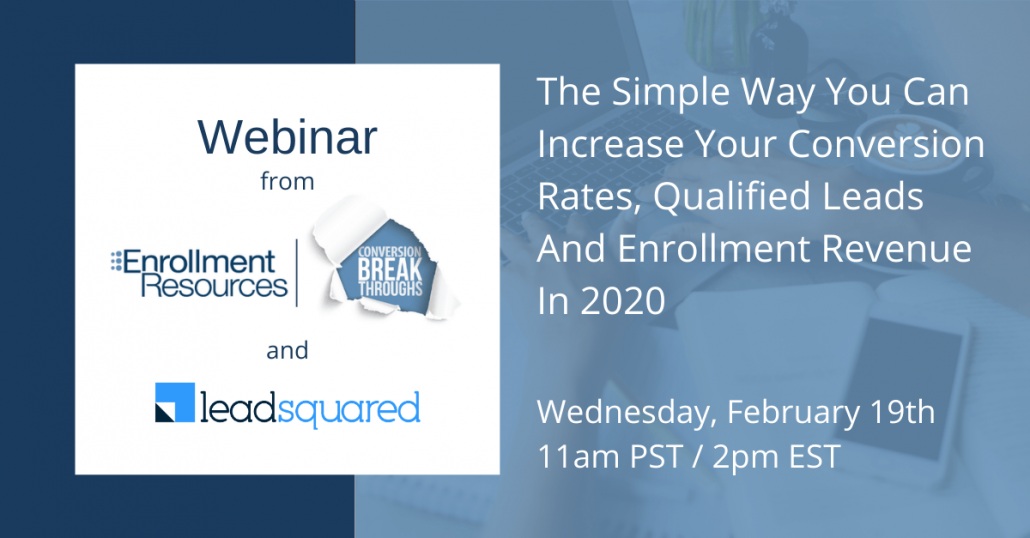 Webinar
from

Enrollment Resources

CONVERSION BREAK THROUGHS

and

leadsquared

The Simple Way You Can Increase Your Conversion Rates, Qualified Leads And Enrollment Revenue In 2020

Wednesday, February 19th
11am PST / 2pm EST